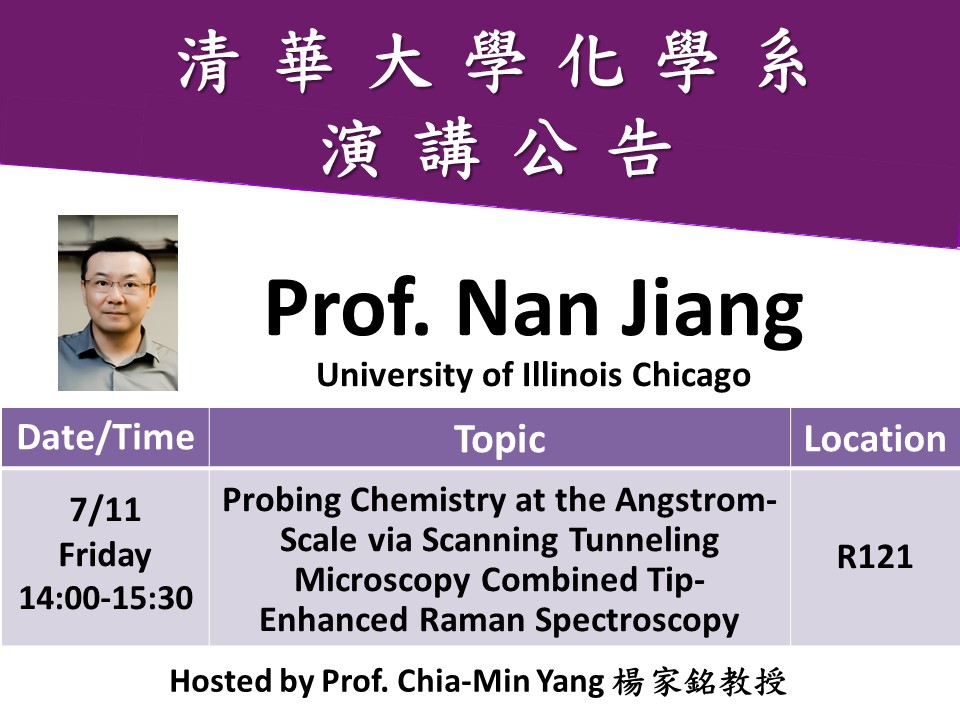 清華大學化學系
演講公告

Prof. Nan Jiang
University of Illinois Chicago

| Date/Time | Topic | Location |
|---|---|---|
| 7/11 Friday 14:00-15:30 | Probing Chemistry at the Angstrom-Scale via Scanning Tunneling Microscopy Combined Tip-Enhanced Raman Spectroscopy | R121 |

Hosted by Prof. Chia-Min Yang 楊家銘教授